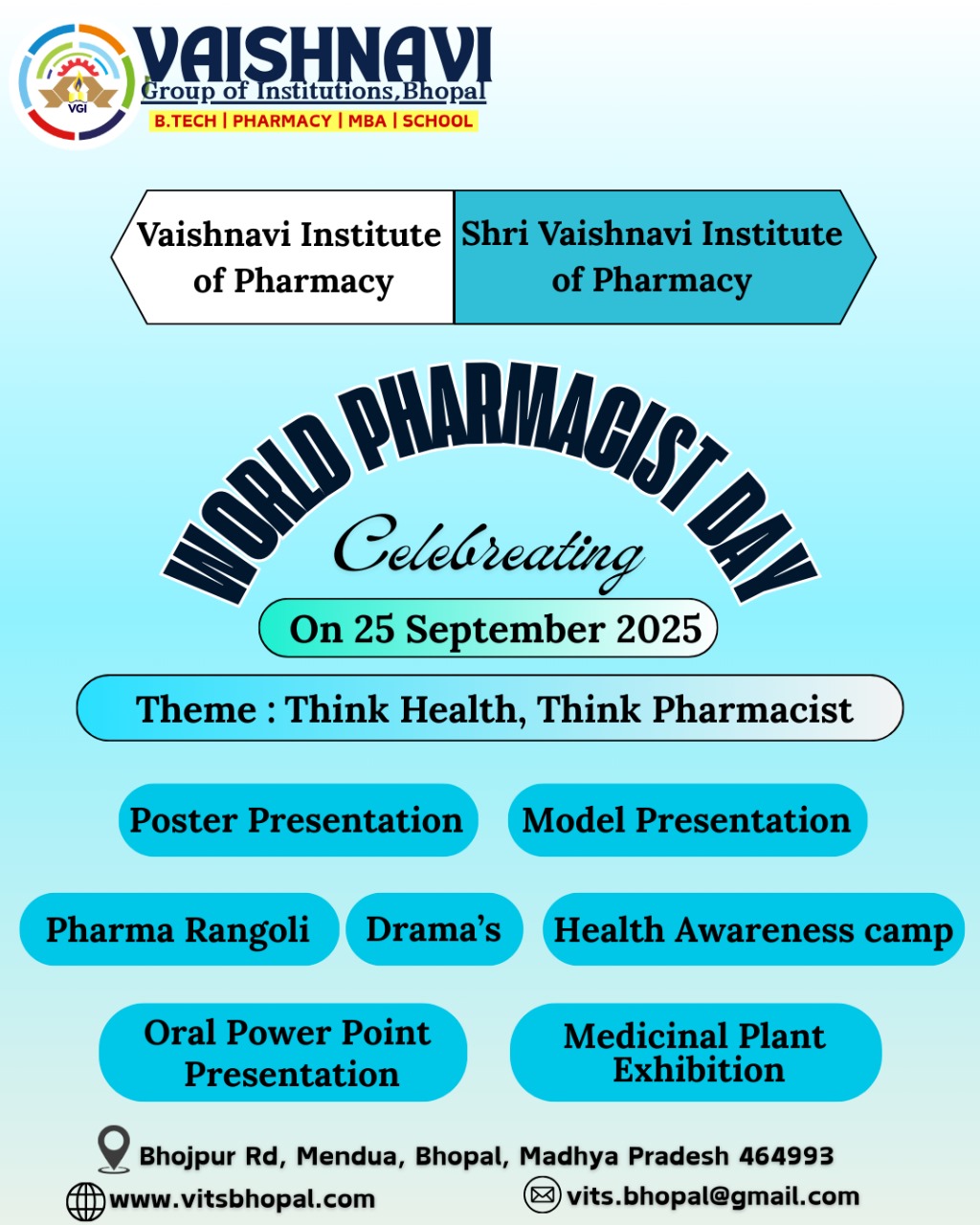 VGI
VAISHNAVI
Group of Institutions,Bhopal
B.TECH | PHARMACY | MBA | SCHOOL

Vaishnavi Institute of Pharmacy

Shri Vaishnavi Institute of Pharmacy

WORLD PHARMACIST DAY

Celebreating

On 25 September 2025

Theme : Think Health, Think Pharmacist

Poster Presentation

Model Presentation

Pharma Rangoli

Drama's

Health Awareness camp

Oral Power Point Presentation

Medicinal Plant Exhibition

Bhojpur Rd, Mendua, Bhopal, Madhya Pradesh 464993

www.vitsbhopal.com

vits.bhopal@gmail.com